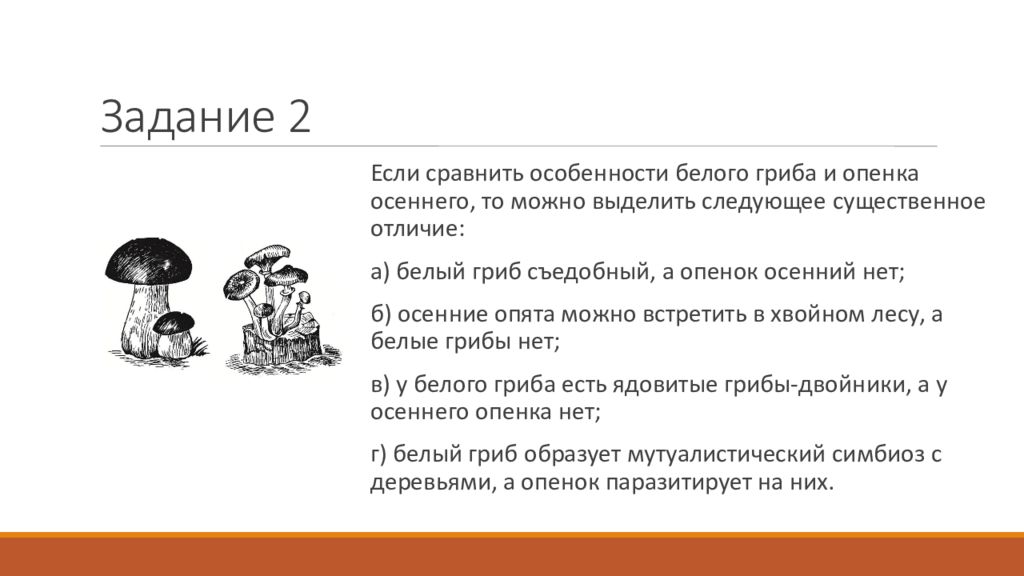 Задание 2

Если сравнить особенности белого гриба и опенка осеннего, то можно выделить следующее существенное отличие:

а) белый гриб съедобный, а опенок осенний нет;

б) осенние опята можно встретить в хвойном лесу, а белые грибы нет;

в) у белого гриба есть ядовитые грибы-двойники, а у осеннего опенка нет;

г) белый гриб образует мутуалистический симбиоз с деревьями, а опенок паразитирует на них.